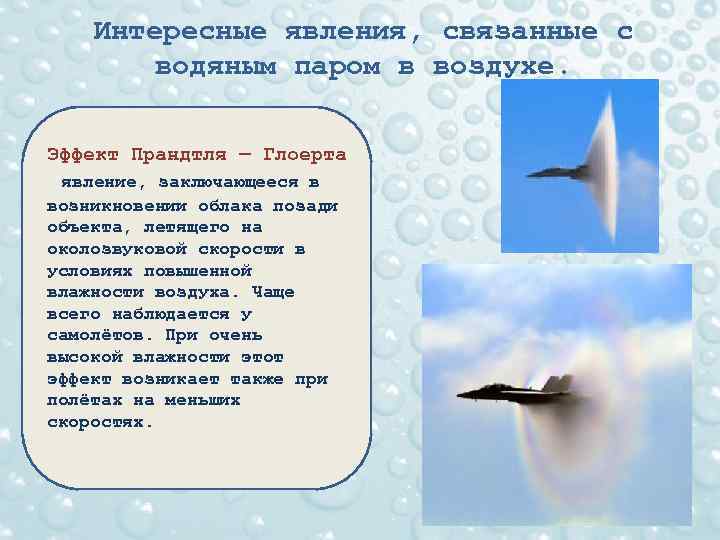 Интересные явления, связанные с водяным паром в воздухе.

Эффект Прандтля — Глоерта

явление, заключающееся в возникновении облака позади объекта, летящего на околозвуковой скорости в условиях повышенной влажности воздуха. Чаще всего наблюдается у самолётов. При очень высокой влажности этот эффект возникает также при полётах на меньших скоростях.